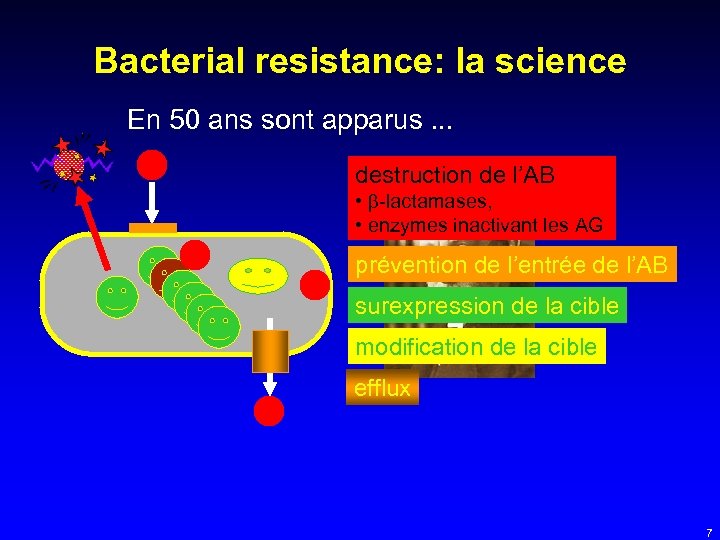 Bacterial resistance: la science

En 50 ans sont apparus ...

destruction de l'AB
• β-lactamases,
• enzymes inactivant les AG

prévention de l'entrée de l'AB

surexpression de la cible

modification de la cible

efflux

7